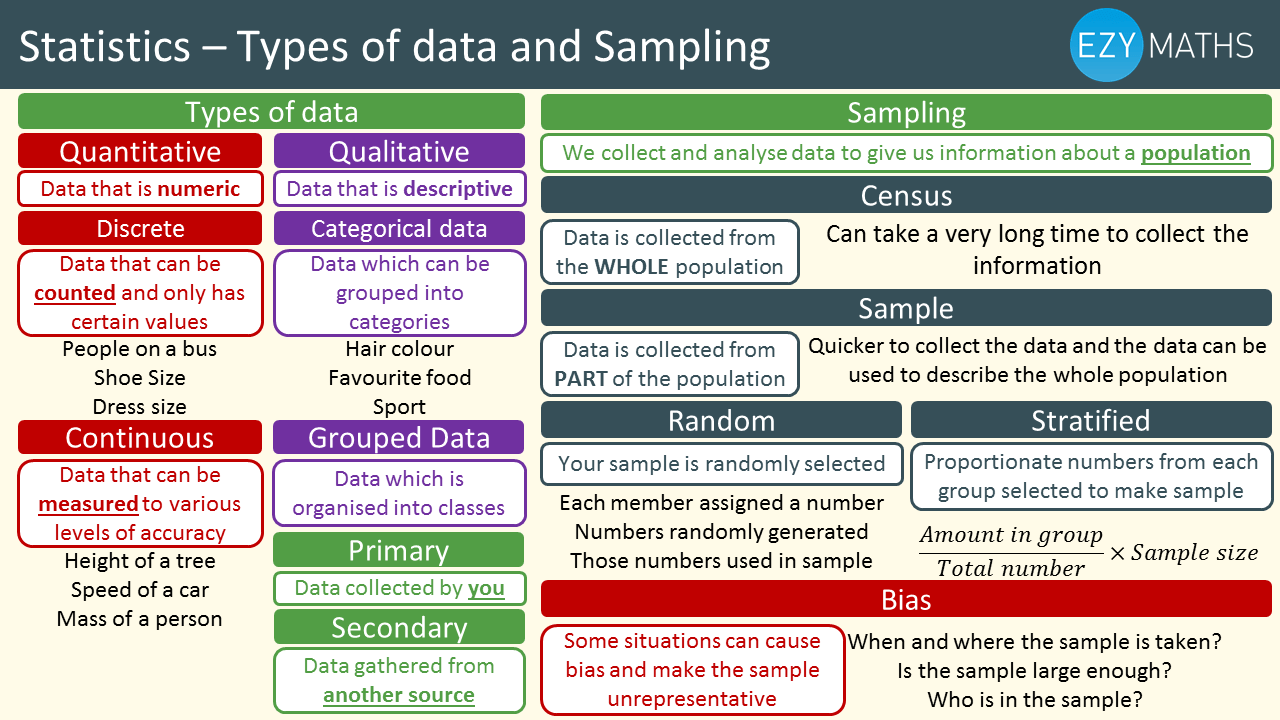 Statistics – Types of data and Sampling

EZY MATHS

Types of data

Quantitative

Data that is numeric

Discrete

Data that can be counted and only has certain values

People on a bus
Shoe Size
Dress size

Continuous

Data that can be measured to various levels of accuracy

Height of a tree
Speed of a car
Mass of a person

Qualitative

Data that is descriptive

Categorical data

Data which can be grouped into categories

Hair colour
Favourite food
Sport

Grouped Data

Data which is organised into classes

Primary

Data collected by you

Secondary

Data gathered from another source

Sampling

We collect and analyse data to give us information about a population

Census

Data is collected from the WHOLE population

Can take a very long time to collect the information

Sample

Data is collected from PART of the population

Quicker to collect the data and the data can be used to describe the whole population

Random

Your sample is randomly selected

Each member assigned a number
Numbers randomly generated
Those numbers used in sample

Stratified

Proportionate numbers from each group selected to make sample

$\frac{Amount\ in\ group}{Total\ number} \times Sample\ size$

Bias

Some situations can cause bias and make the sample unrepresentative

When and where the sample is taken?
Is the sample large enough?
Who is in the sample?